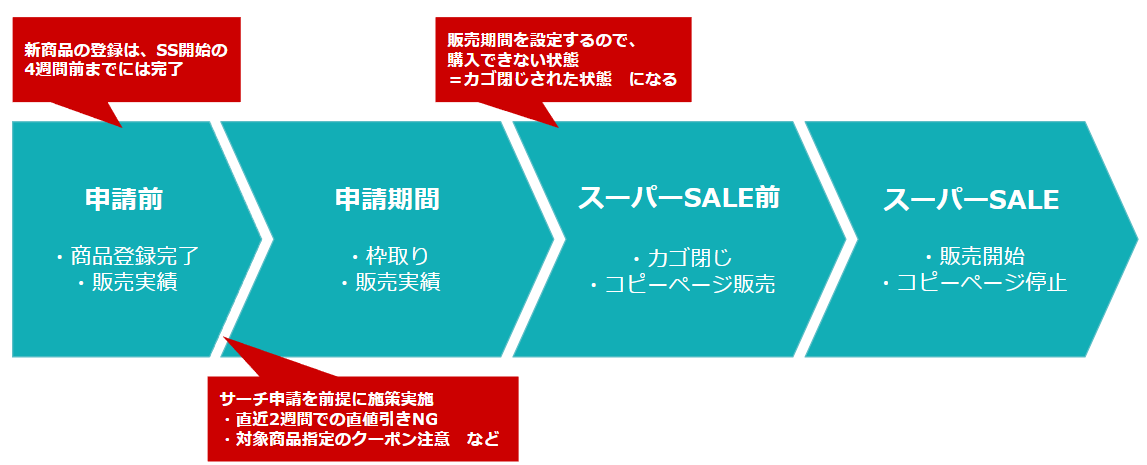 新商品の登録は、SS開始の4週間前までには完了

販売期間を設定するので、
購入できない状態
＝カゴ閉じされた状態　になる

申請前

・商品登録完了
・販売実績

申請期間

・枠取り
・販売実績

スーパーSALE前

・カゴ閉じ
・コピーページ販売

スーパーSALE

・販売開始
・コピーページ停止

サーチ申請を前提に施策実施
・直近2週間での直値引きNG
・対象商品指定のクーポン注意　など